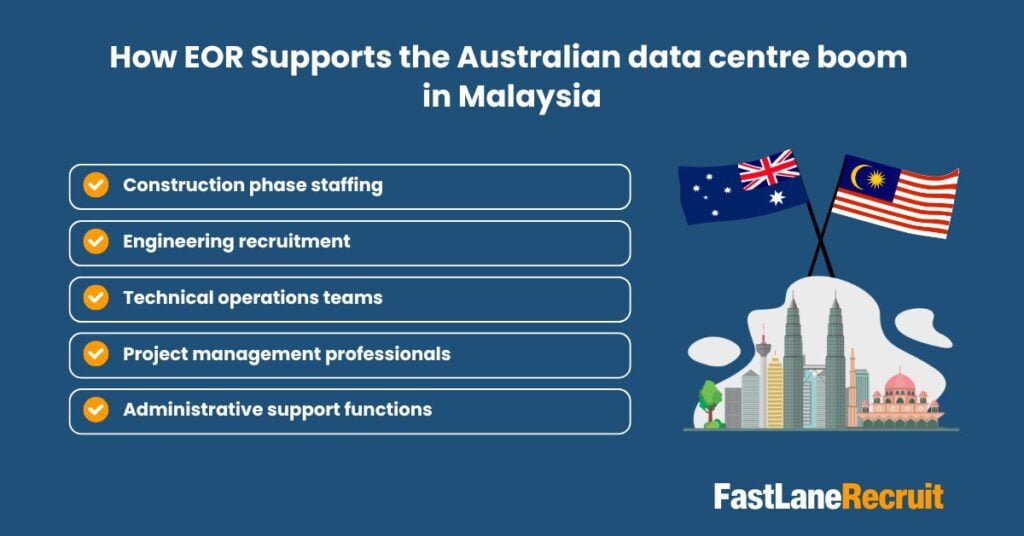 How EOR Supports the Australian data centre boom in Malaysia

Construction phase staffing

Engineering recruitment

Technical operations teams

Project management professionals

Administrative support functions

FastLaneRecruit